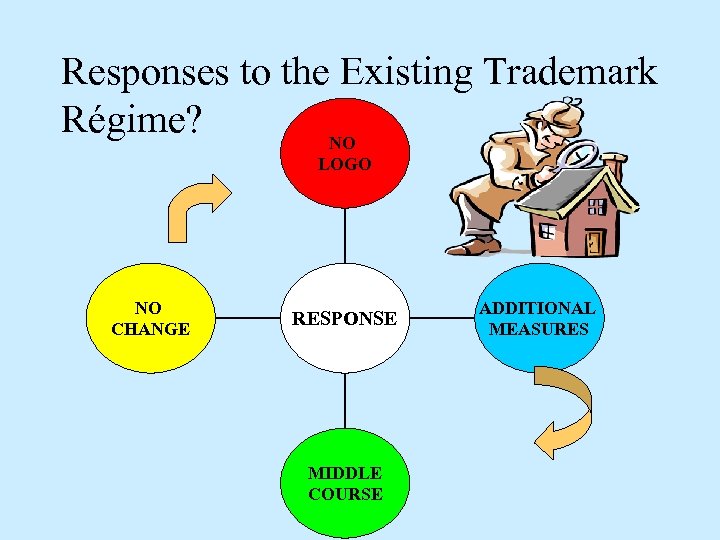 Responses to the Existing Trademark Régime?

NO LOGO

NO CHANGE

RESPONSE

ADDITIONAL MEASURES

MIDDLE COURSE